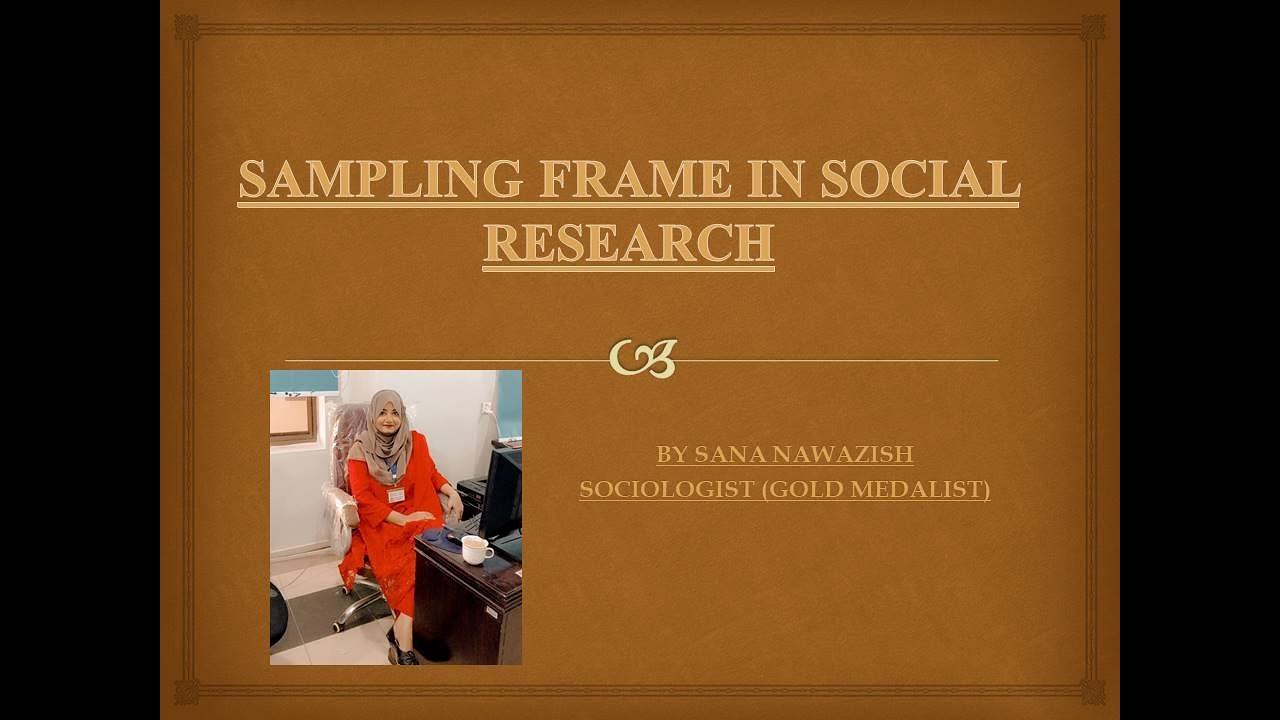 SAMPLING FRAME IN SOCIAL RESEARCH

BY SANA NAWAZISH
SOCIOLOGIST (GOLD MEDALIST)